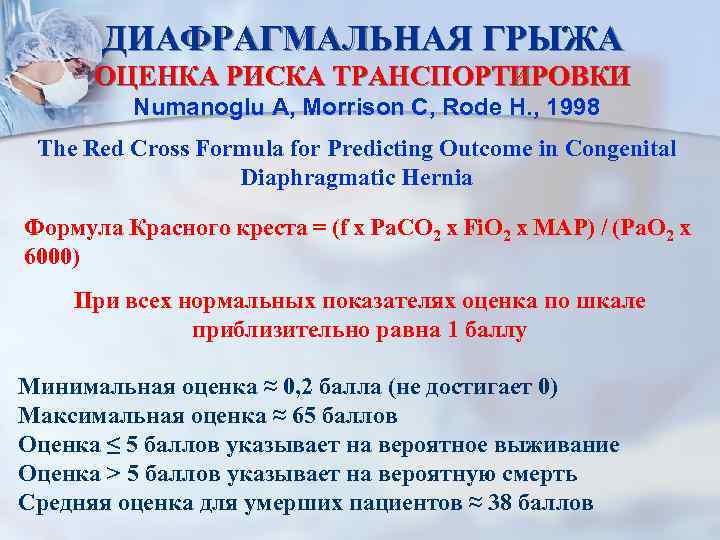 ДИАФРАГМАЛЬНАЯ ГРЫЖА
ОЦЕНКА РИСКА ТРАНСПОРТИРОВКИ
Numanoglu A, Morrison C, Rode H., 1998

The Red Cross Formula for Predicting Outcome in Congenital Diaphragmatic Hernia

Формула Красного креста = (f x $PaCO_2$ x $FiO_2$ x MAP) / ($PaO_2$ x 6000)

При всех нормальных показателях оценка по шкале приблизительно равна 1 баллу

Минимальная оценка ≈ 0,2 балла (не достигает 0)
Максимальная оценка ≈ 65 баллов
Оценка ≤ 5 баллов указывает на вероятное выживание
Оценка > 5 баллов указывает на вероятную смерть
Средняя оценка для умерших пациентов ≈ 38 баллов